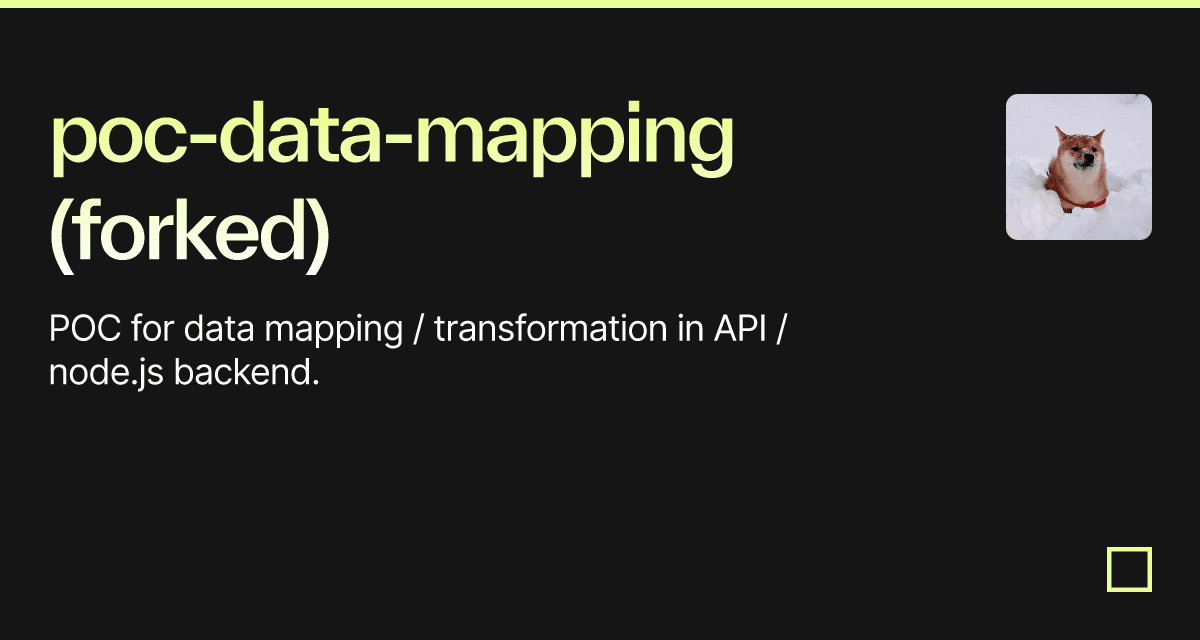 poc-data-mapping (forked)

POC for data mapping / transformation in API / node.js backend.